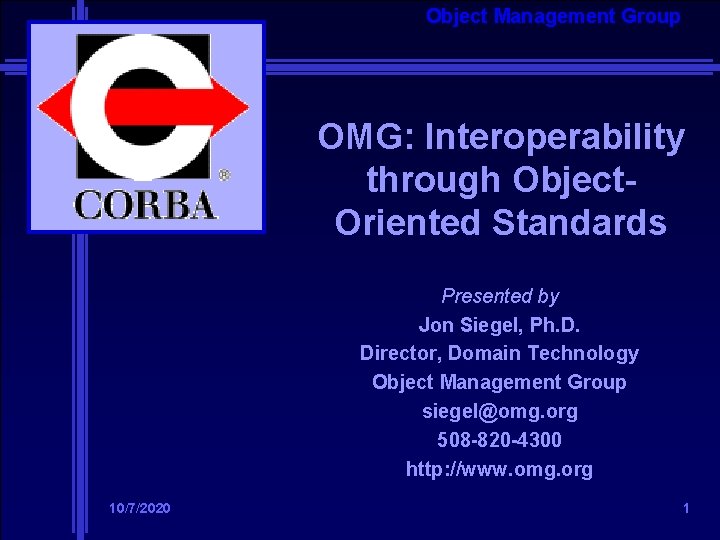 Object Management Group

CORBA®

OMG: Interoperability through Object-Oriented Standards

Presented by
Jon Siegel, Ph.D.
Director, Domain Technology
Object Management Group
siegel@omg.org
508-820-4300
http://www.omg.org

10/7/2020

1